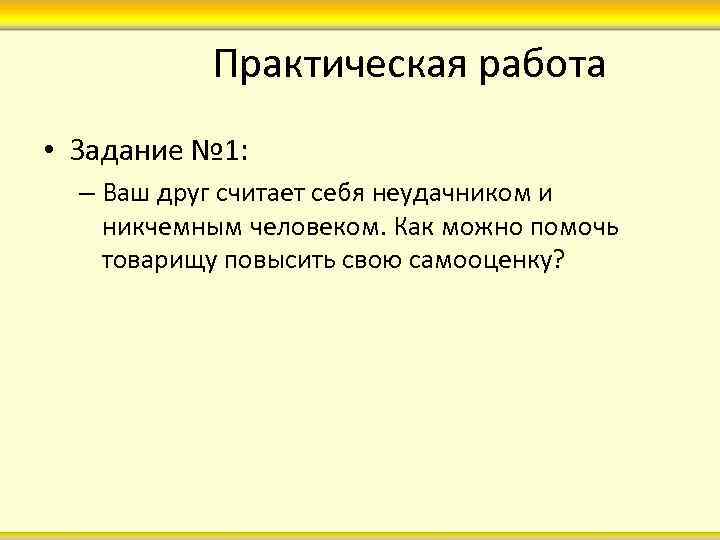 Практическая работа

• Задание №1:

– Ваш друг считает себя неудачником и никчемным человеком. Как можно помочь товарищу повысить свою самооценку?